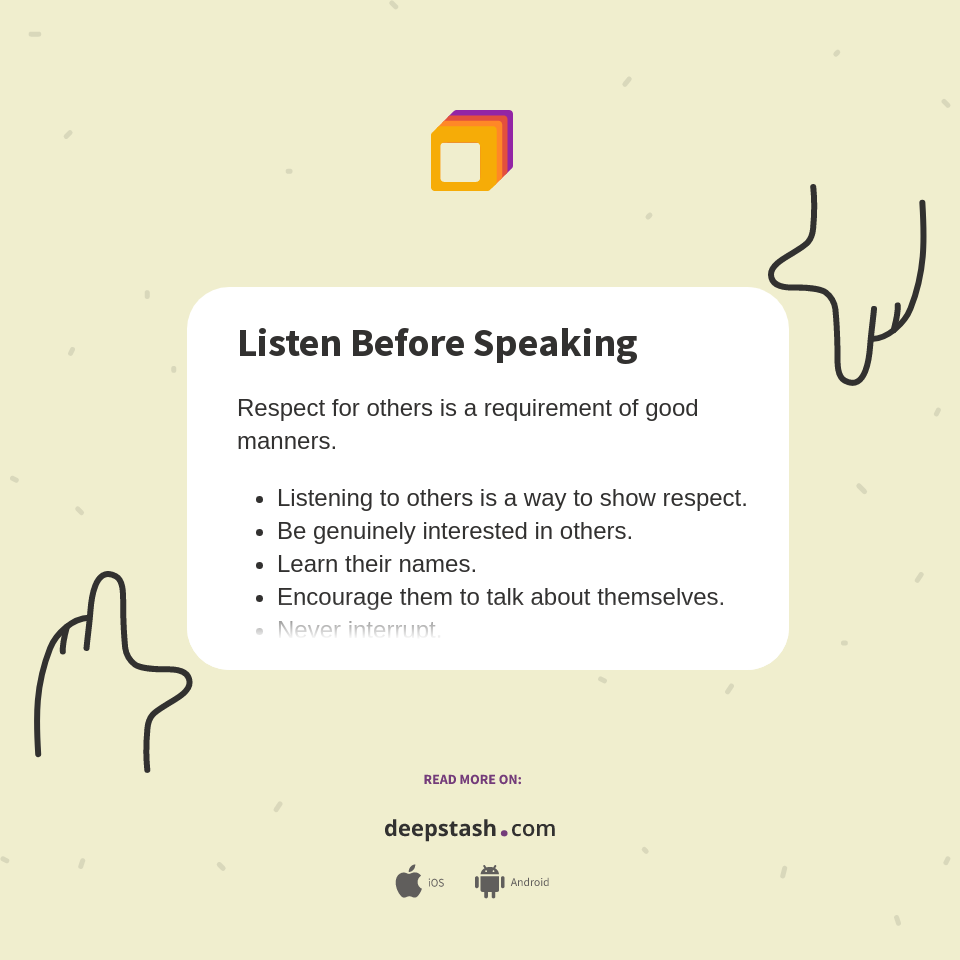 Listen Before Speaking

Respect for others is a requirement of good manners.

- Listening to others is a way to show respect.
- Be genuinely interested in others.
- Learn their names.
- Encourage them to talk about themselves.
- Never interrupt.

READ MORE ON:

deepstash.com

iOS Android